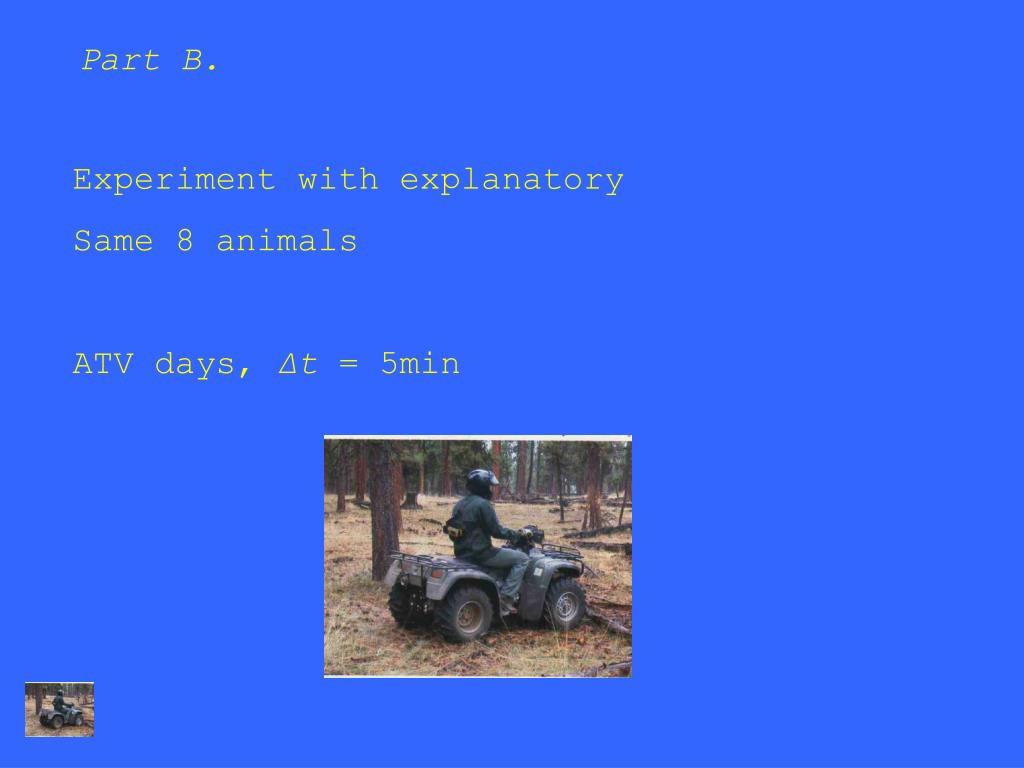 Part B.

Experiment with explanatory

Same 8 animals

ATV days, $\Delta t$ = 5min